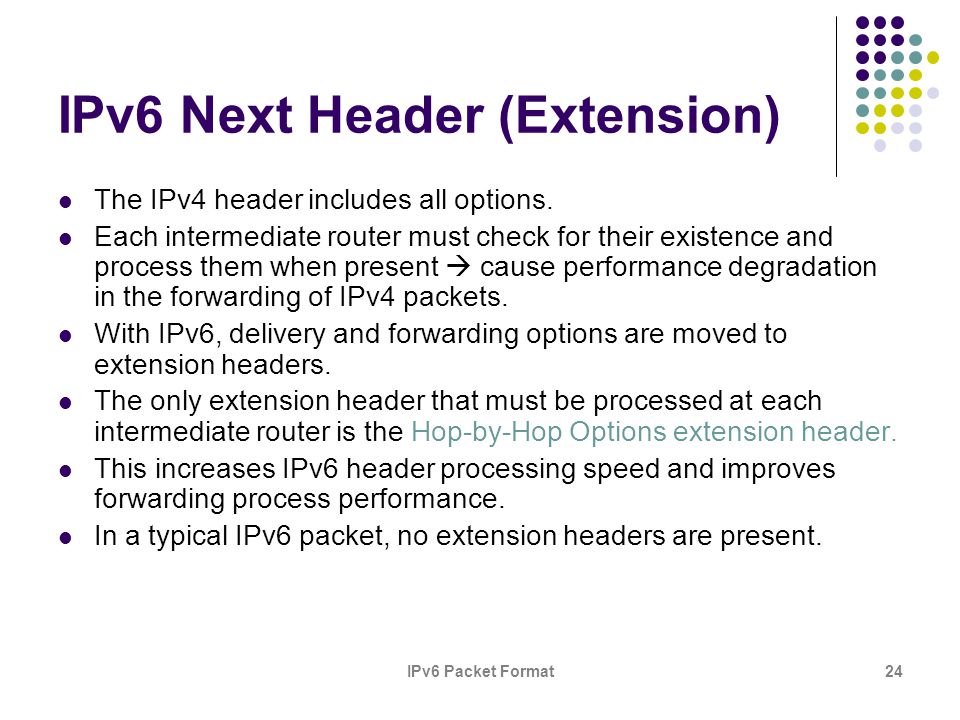 IPv6 Next Header (Extension)

- The IPv4 header includes all options.
- Each intermediate router must check for their existence and process them when present → cause performance degradation in the forwarding of IPv4 packets.
- With IPv6, delivery and forwarding options are moved to extension headers.
- The only extension header that must be processed at each intermediate router is the Hop-by-Hop Options extension header.
- This increases IPv6 header processing speed and improves forwarding process performance.
- In a typical IPv6 packet, no extension headers are present.

IPv6 Packet Format

24